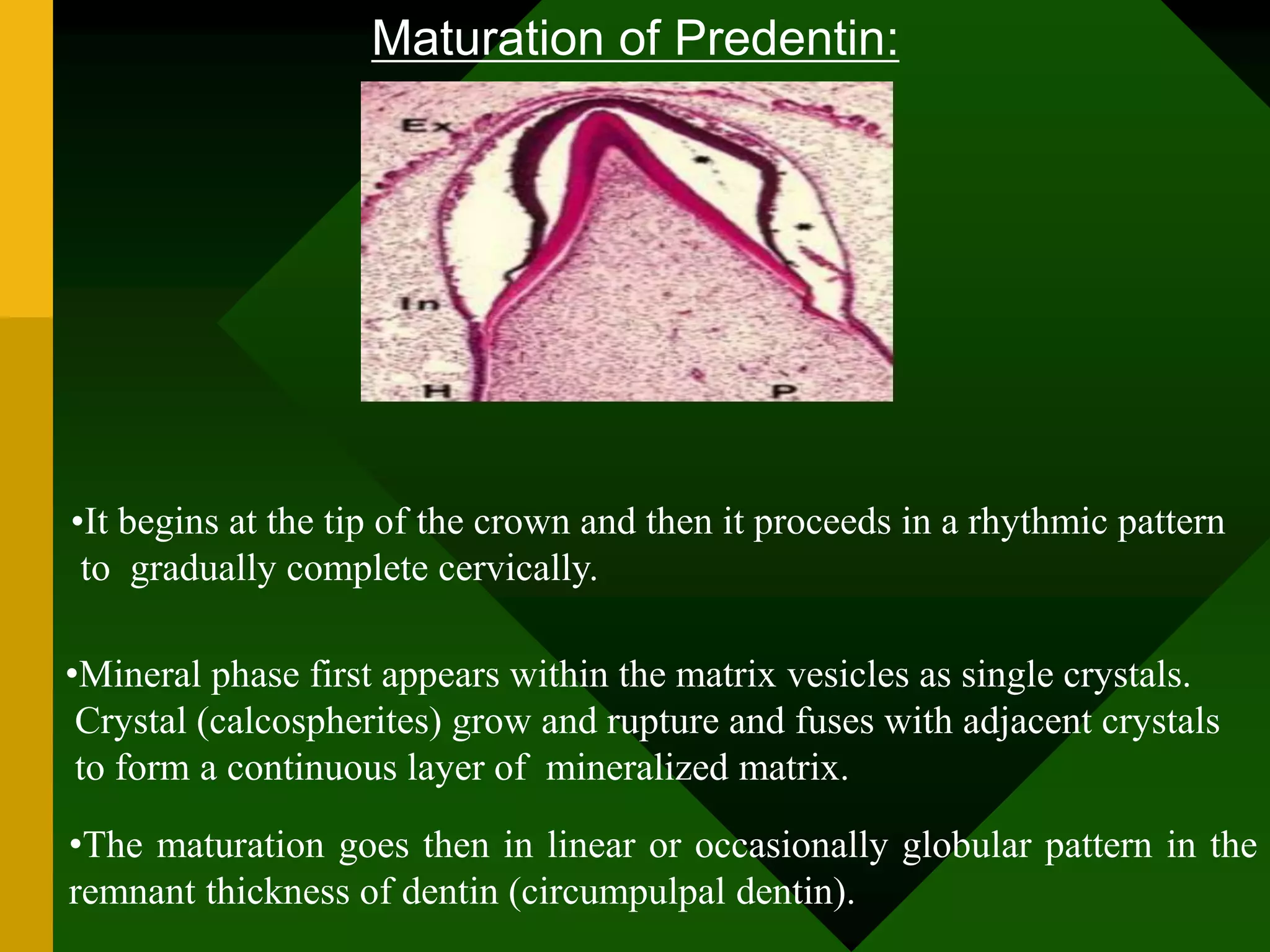 Maturation of Predentin:

Ex

In

H

P

•It begins at the tip of the crown and then it proceeds in a rhythmic pattern to gradually complete cervically.

•Mineral phase first appears within the matrix vesicles as single crystals. Crystal (calcospherites) grow and rupture and fuses with adjacent crystals to form a continuous layer of mineralized matrix.

•The maturation goes then in linear or occasionally globular pattern in the remnant thickness of dentin (circumpulpal dentin).